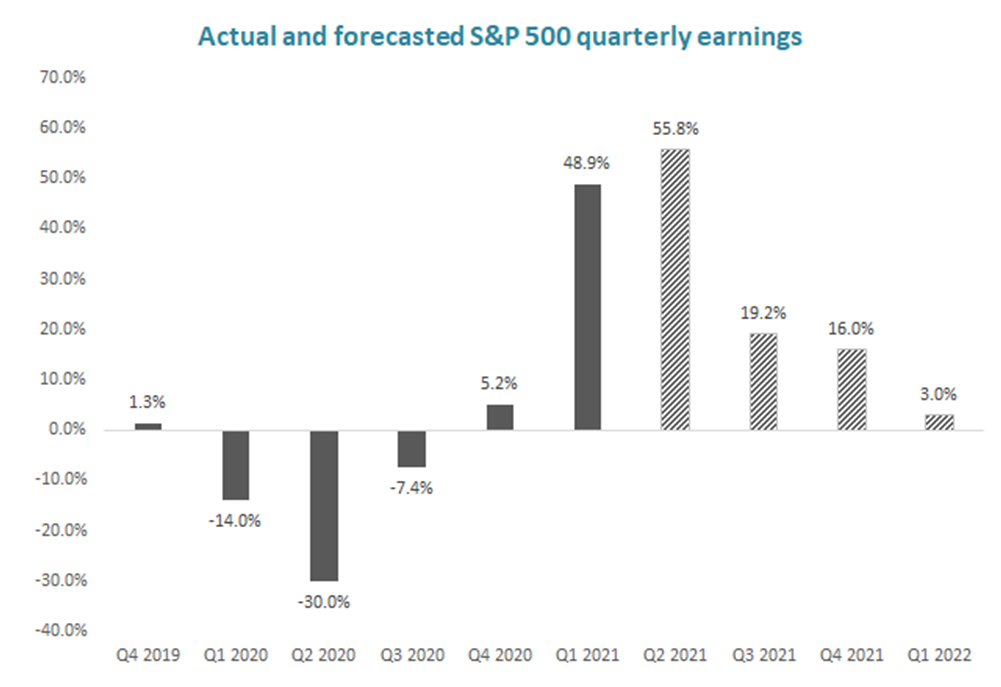 Actual and forecasted S&P 500 quarterly earnings

70.0%
60.0%
50.0%
40.0%
30.0%
20.0%
10.0%
0.0%
-10.0%
-20.0%
-30.0%
-40.0%

1.3%
-14.0%
-30.0%
-7.4%
5.2%
48.9%
55.8%
19.2%
16.0%
3.0%

Q4 2019
Q1 2020
Q2 2020
Q3 2020
Q4 2020
Q1 2021
Q2 2021
Q3 2021
Q4 2021
Q1 2022